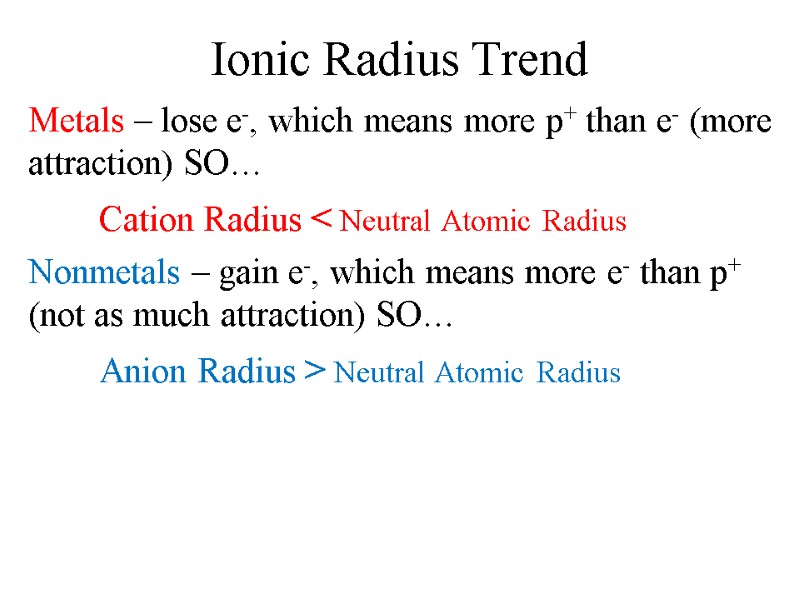 Ionic Radius Trend

Metals – lose $e^-$, which means more $p^+$ than $e^-$ (more attraction) SO…

Cation Radius < Neutral Atomic Radius

Nonmetals – gain $e^-$, which means more $e^-$ than $p^+$ (not as much attraction) SO…

Anion Radius > Neutral Atomic Radius